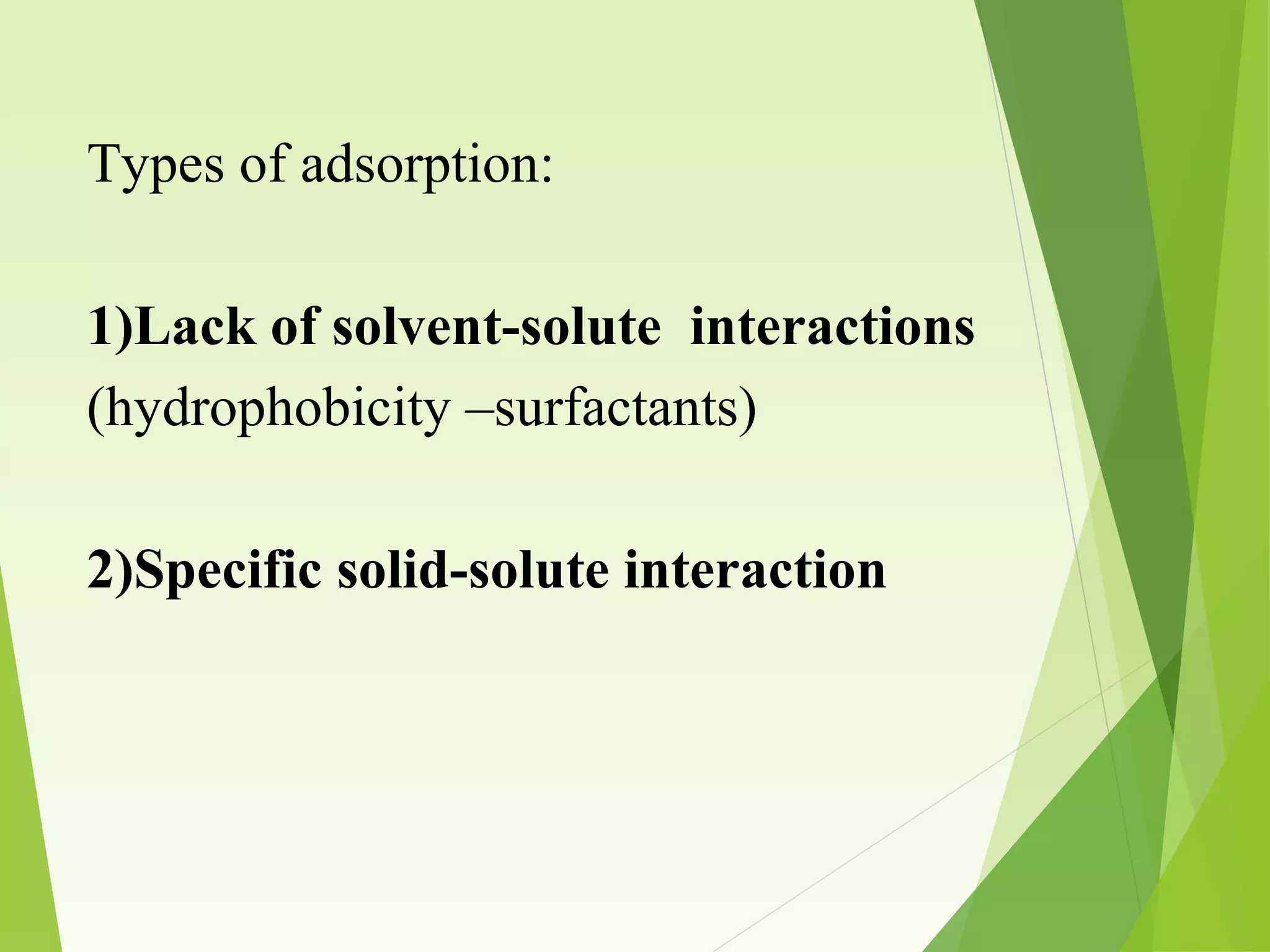 Types of adsorption:

1)Lack of solvent-solute interactions (hydrophobicity –surfactants)

2)Specific solid-solute interaction